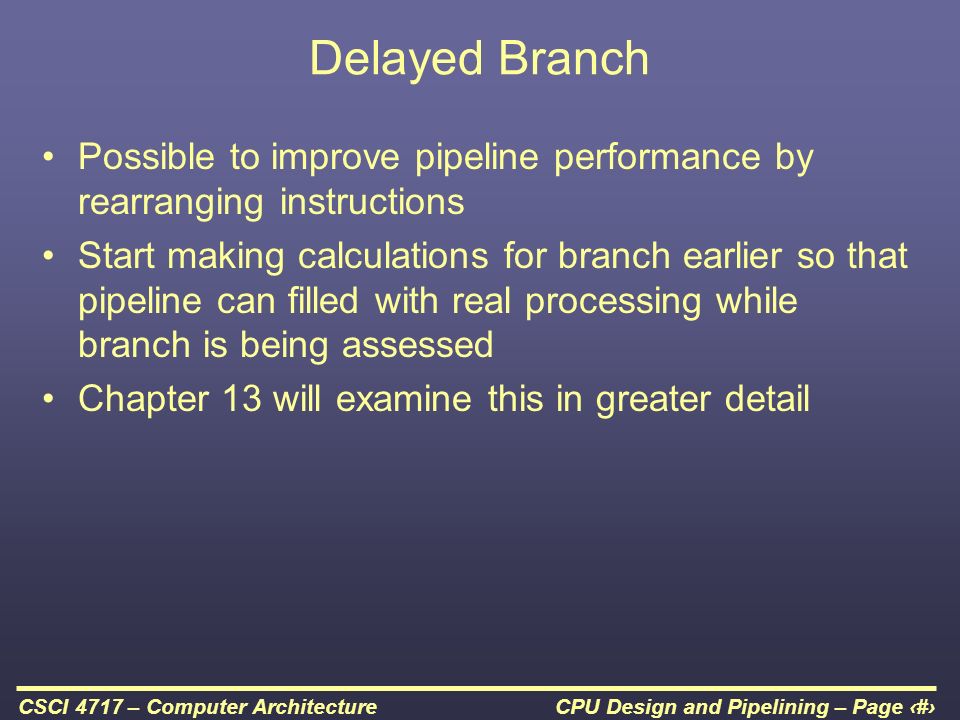 Delayed Branch

• Possible to improve pipeline performance by rearranging instructions
• Start making calculations for branch earlier so that pipeline can filled with real processing while branch is being assessed
• Chapter 13 will examine this in greater detail

CSCI 4717 – Computer Architecture

CPU Design and Pipelining – Page ‹#›